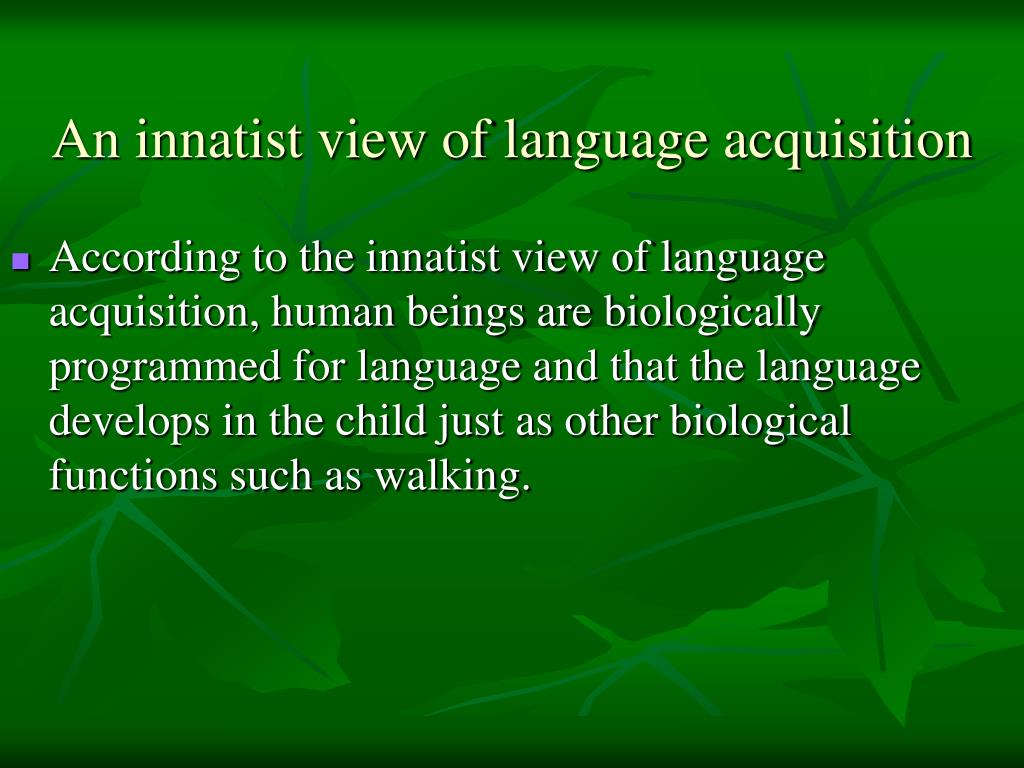 An innatist view of language acquisition

According to the innatist view of language acquisition, human beings are biologically programmed for language and that the language develops in the child just as other biological functions such as walking.